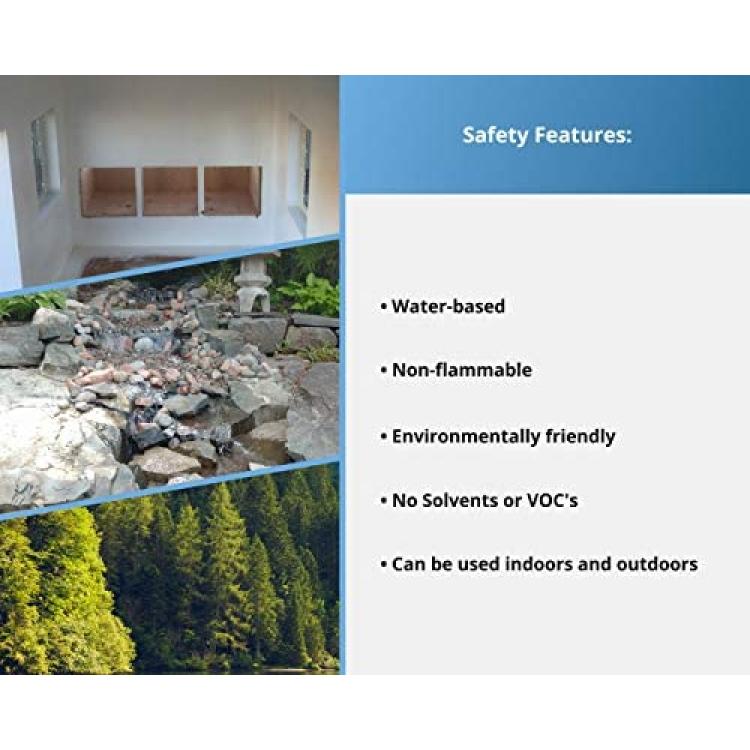 Safety Features:

• Water-based

• Non-flammable

• Environmentally friendly

• No Solvents or VOC's

• Can be used indoors and outdoors